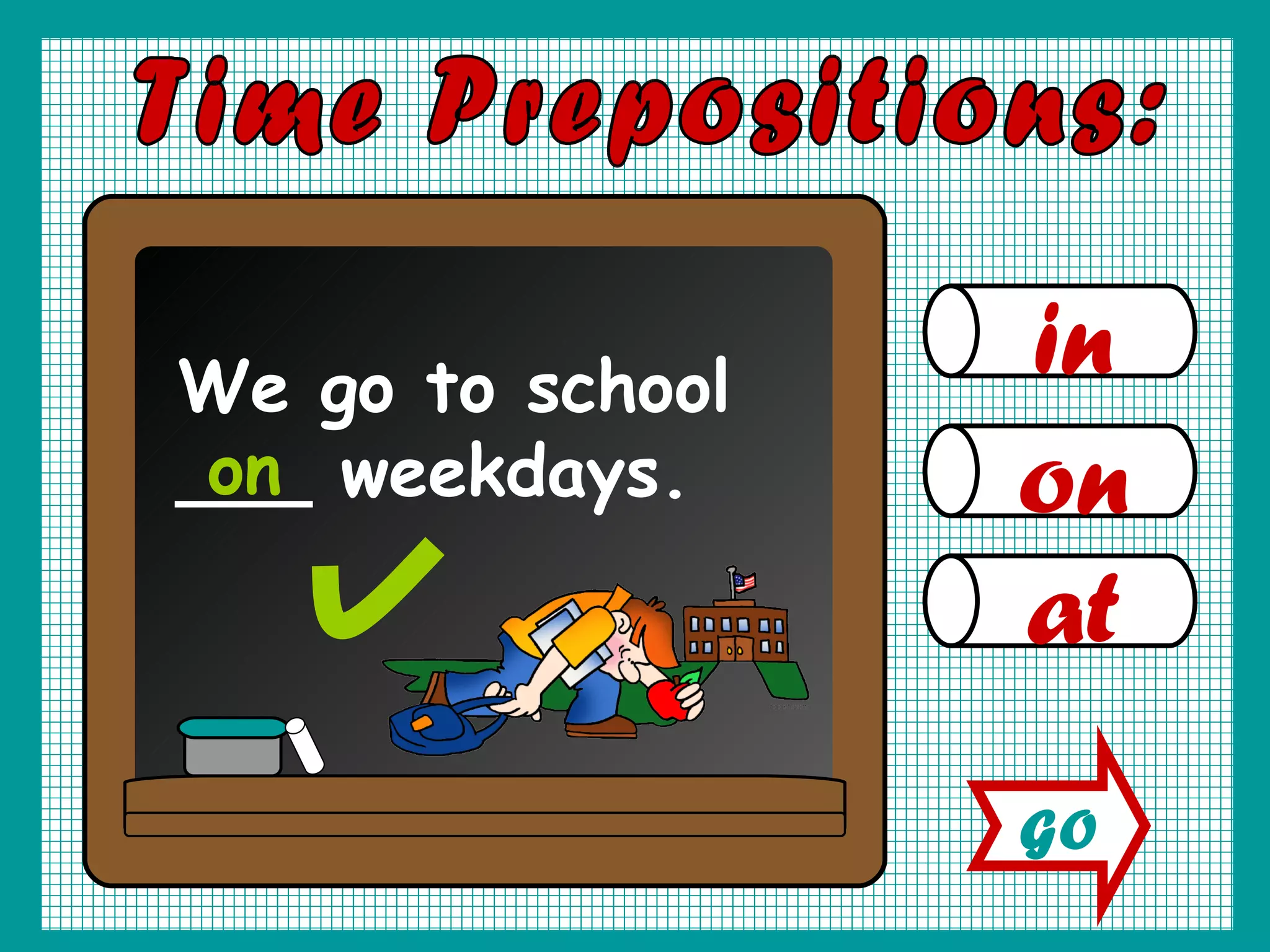 Time Prepositions:

We go to school on weekdays.

in

on

at

go